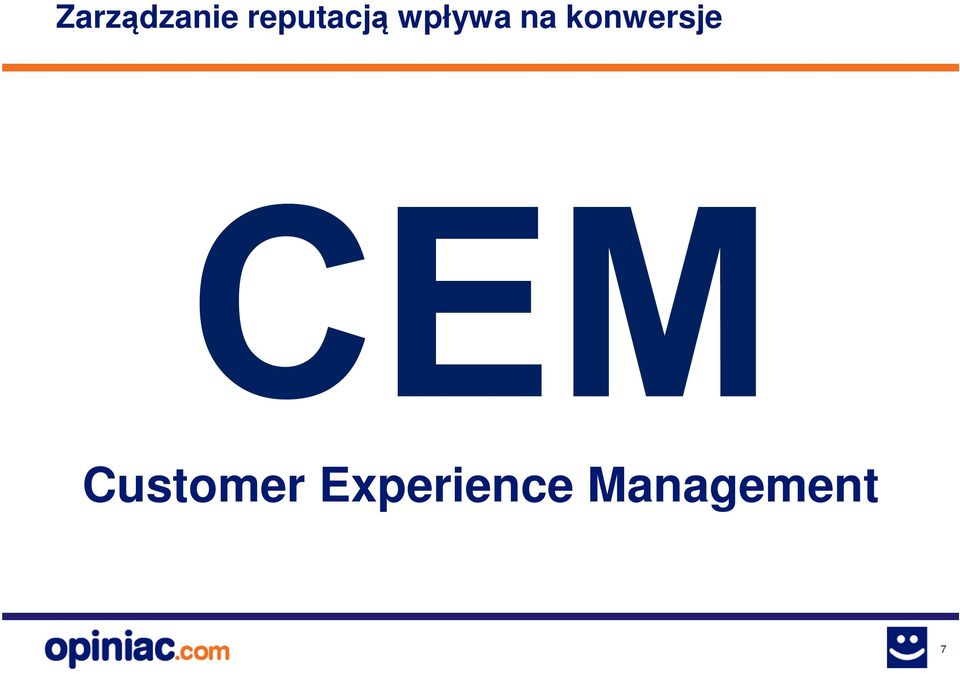 Zarządzanie reputacją wpływa na konwersje

CEM

Customer Experience Management

opiniac.com

7